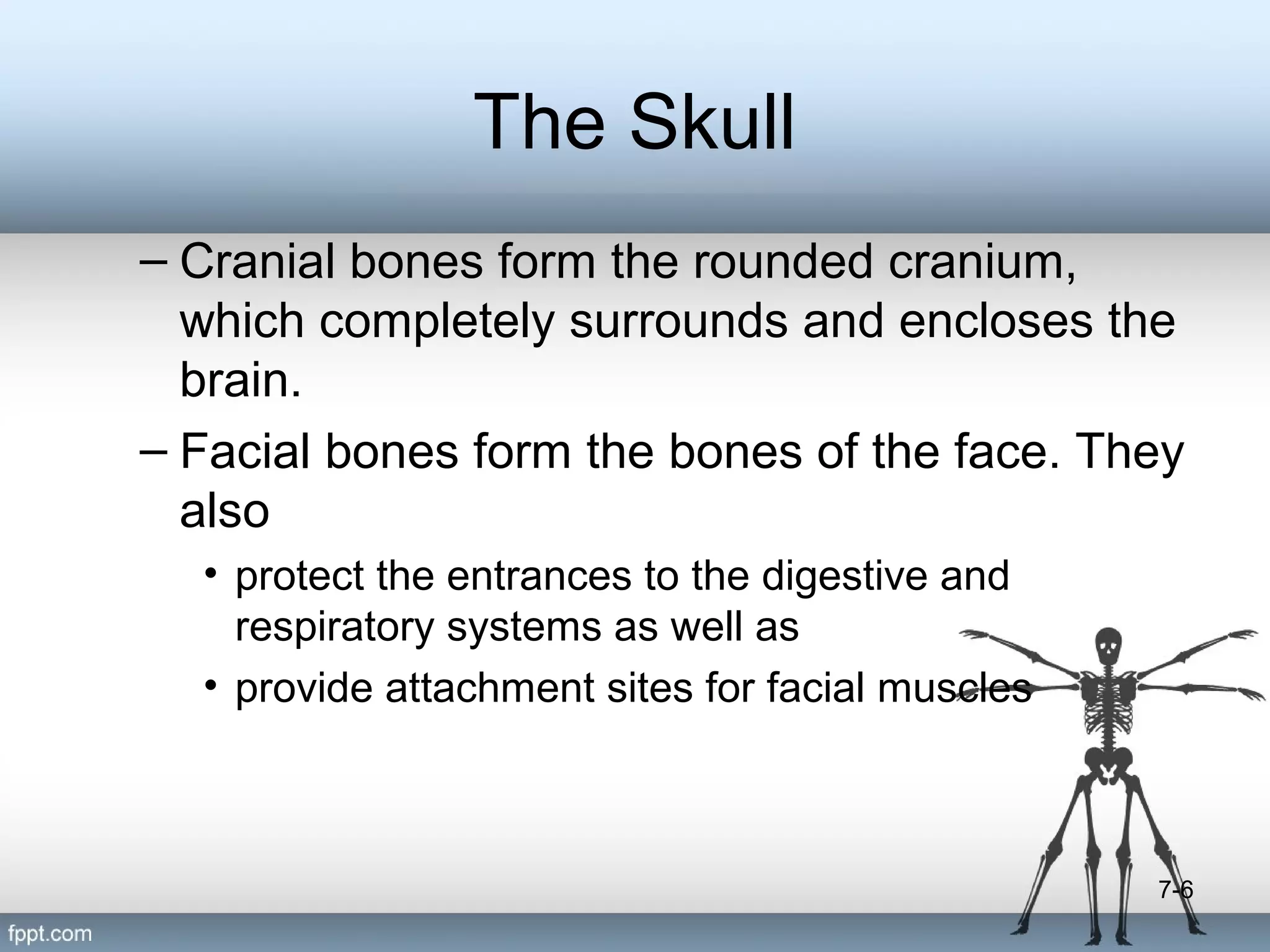 The Skull

– Cranial bones form the rounded cranium, which completely surrounds and encloses the brain.

– Facial bones form the bones of the face. They also

• protect the entrances to the digestive and respiratory systems as well as

• provide attachment sites for facial muscles

7-6

fppt.com